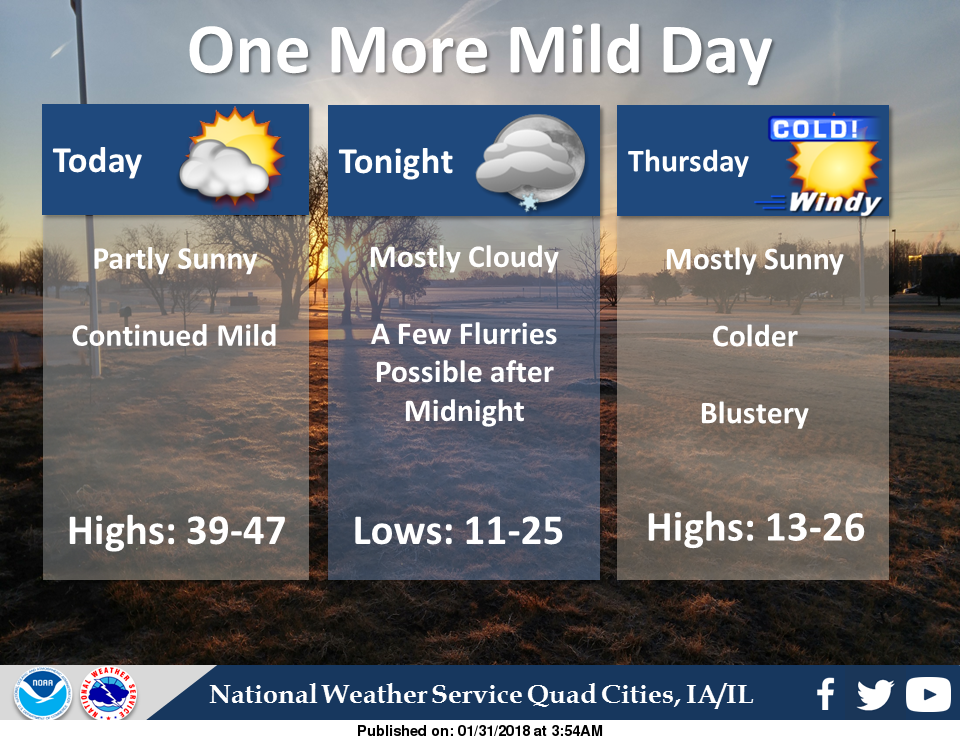 One More Mild Day

Today

Partly Sunny

Continued Mild

Highs: 39-47

Tonight

Mostly Cloudy

A Few Flurries Possible after Midnight

Lows: 11-25

Thursday

COLD!

Windy

Mostly Sunny

Colder

Blustery

Highs: 13-26

NOAA

NATIONAL WEATHER SERVICE

National Weather Service Quad Cities, IA/IL

Published on: 01/31/2018 at 3:54AM